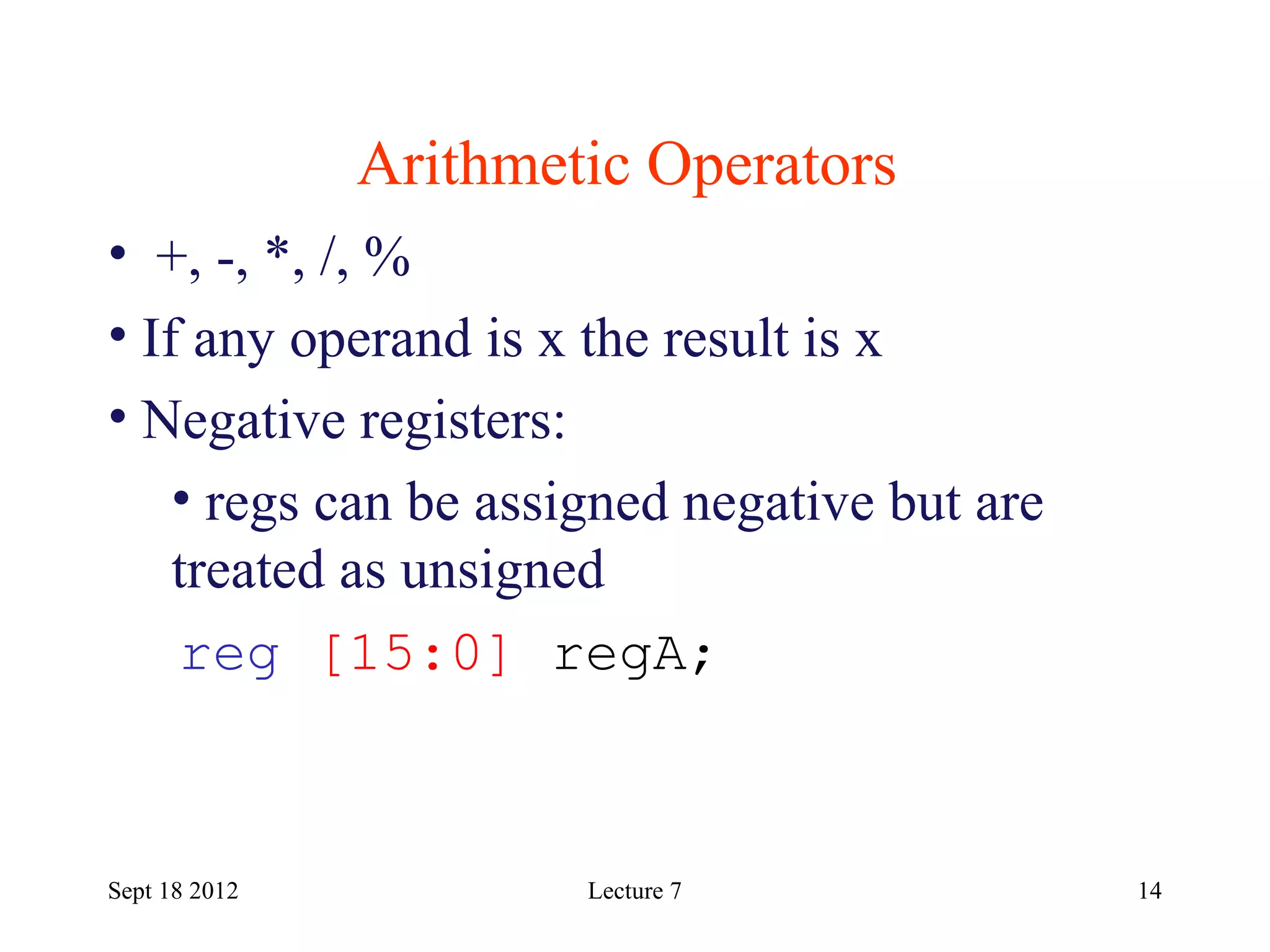 Arithmetic Operators

• +, -, *, /, %

• If any operand is x the result is x

• Negative registers:

• regs can be assigned negative but are treated as unsigned

reg [15:0] regA;

Sept 18 2012

Lecture 7

14